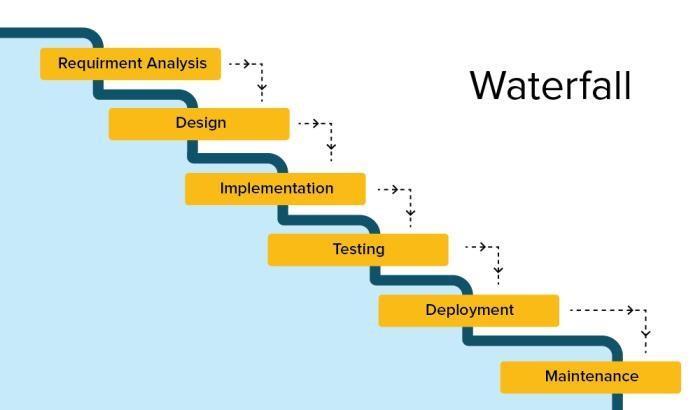 Waterfall

Requirment Analysis

Design

Implementation

Testing

Deployment

Maintenance